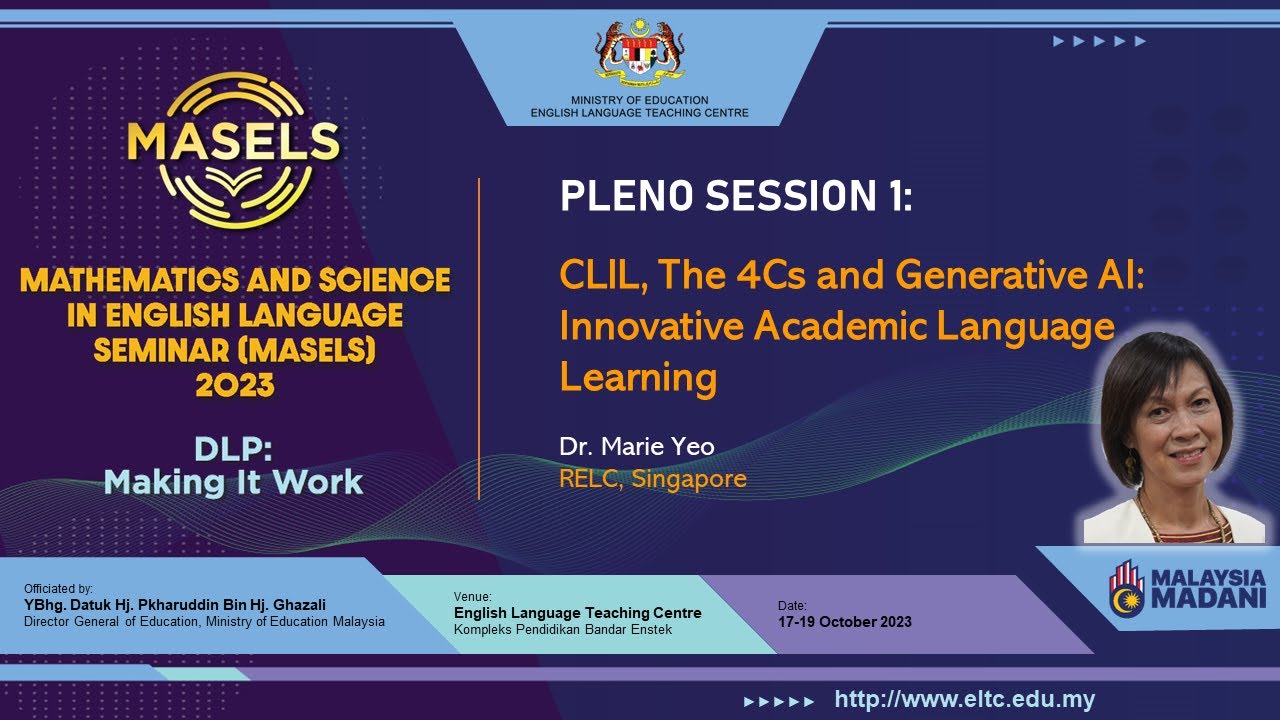 MINISTRY OF EDUCATION
ENGLISH LANGUAGE TEACHING CENTRE

MASELS

MATHEMATICS AND SCIENCE IN ENGLISH LANGUAGE SEMINAR (MASELS) 2023

DLP: Making It Work

PLENO SESSION 1:

CLIL, The 4Cs and Generative AI: Innovative Academic Language Learning

Dr. Marie Yeo
RELC, Singapore

Officiated by:
YBhg. Datuk Hj. Pkharuddin Bin Hj. Ghazali
Director General of Education, Ministry of Education Malaysia

Venue:
English Language Teaching Centre
Kompleks Pendidikan Bandar Enstek

Date:
17-19 October 2023

MALAYSIA MADANI

http://www.eltc.edu.my